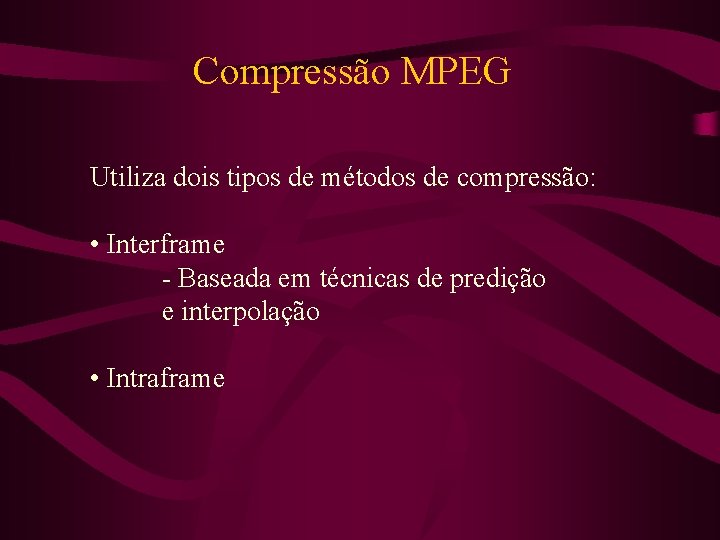 Compressão MPEG

Utiliza dois tipos de métodos de compressão:

• Interframe
- Baseada em técnicas de predição e interpolação

• Intraframe